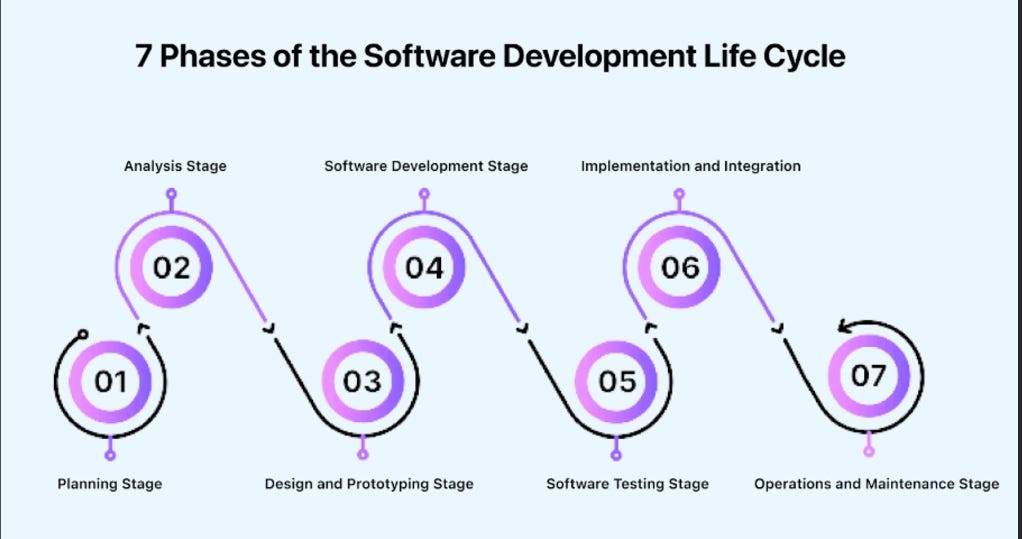 7 Phases of the Software Development Life Cycle

Analysis Stage

Software Development Stage

Implementation and Integration

02

04

06

01

03

05

07

Planning Stage

Design and Prototyping Stage

Software Testing Stage

Operations and Maintenance Stage